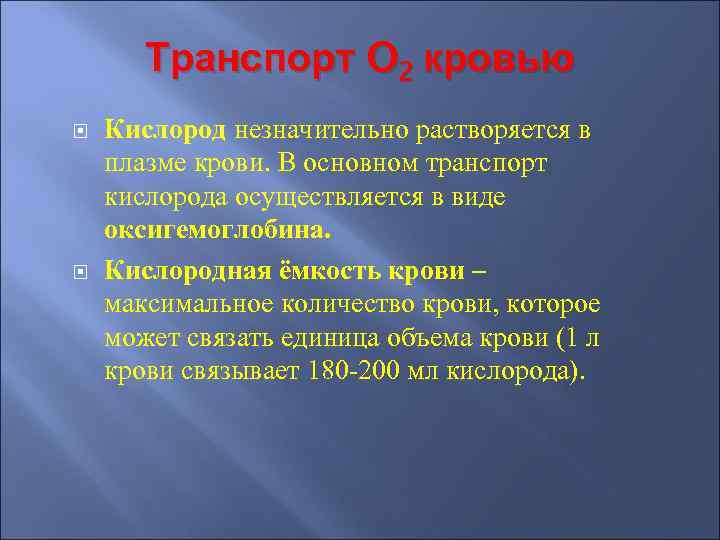 Транспорт $O_2$ кровью

Кислород незначительно растворяется в плазме крови. В основном транспорт кислорода осуществляется в виде оксигемоглобина.

Кислородная ёмкость крови – максимальное количество крови, которое может связать единица объема крови (1 л крови связывает 180-200 мл кислорода).